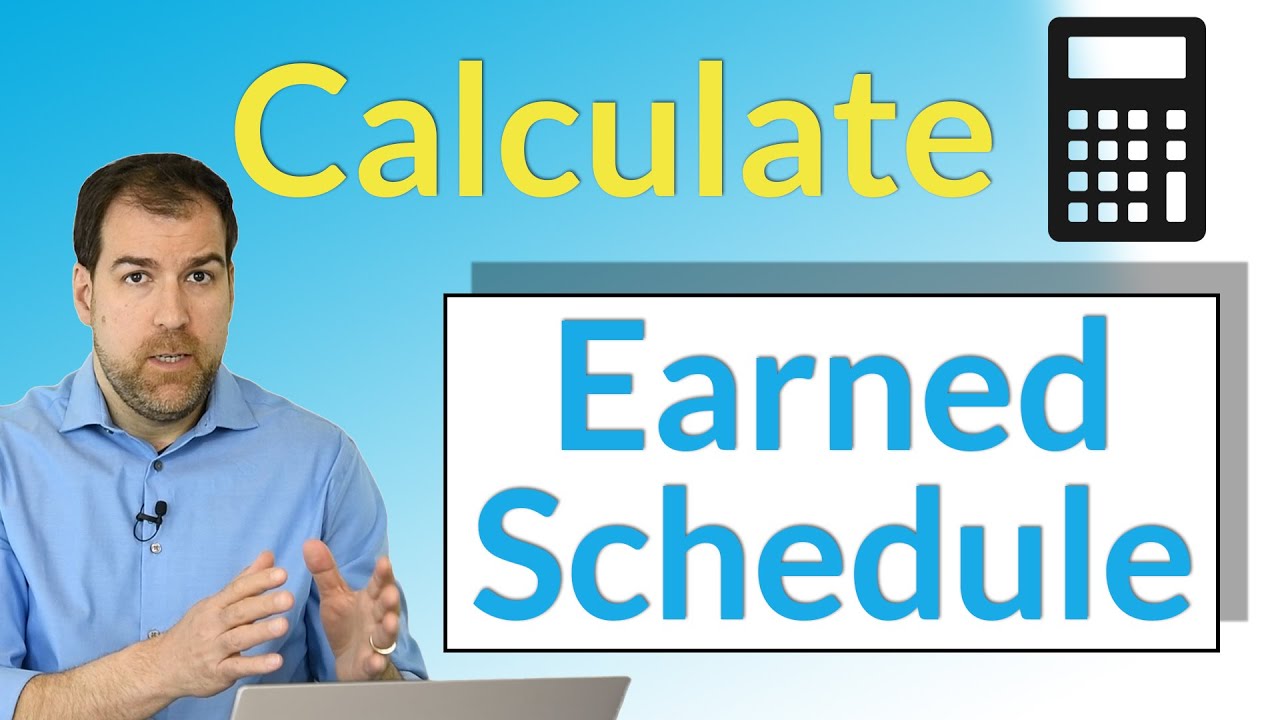 Calculate

Earned Schedule